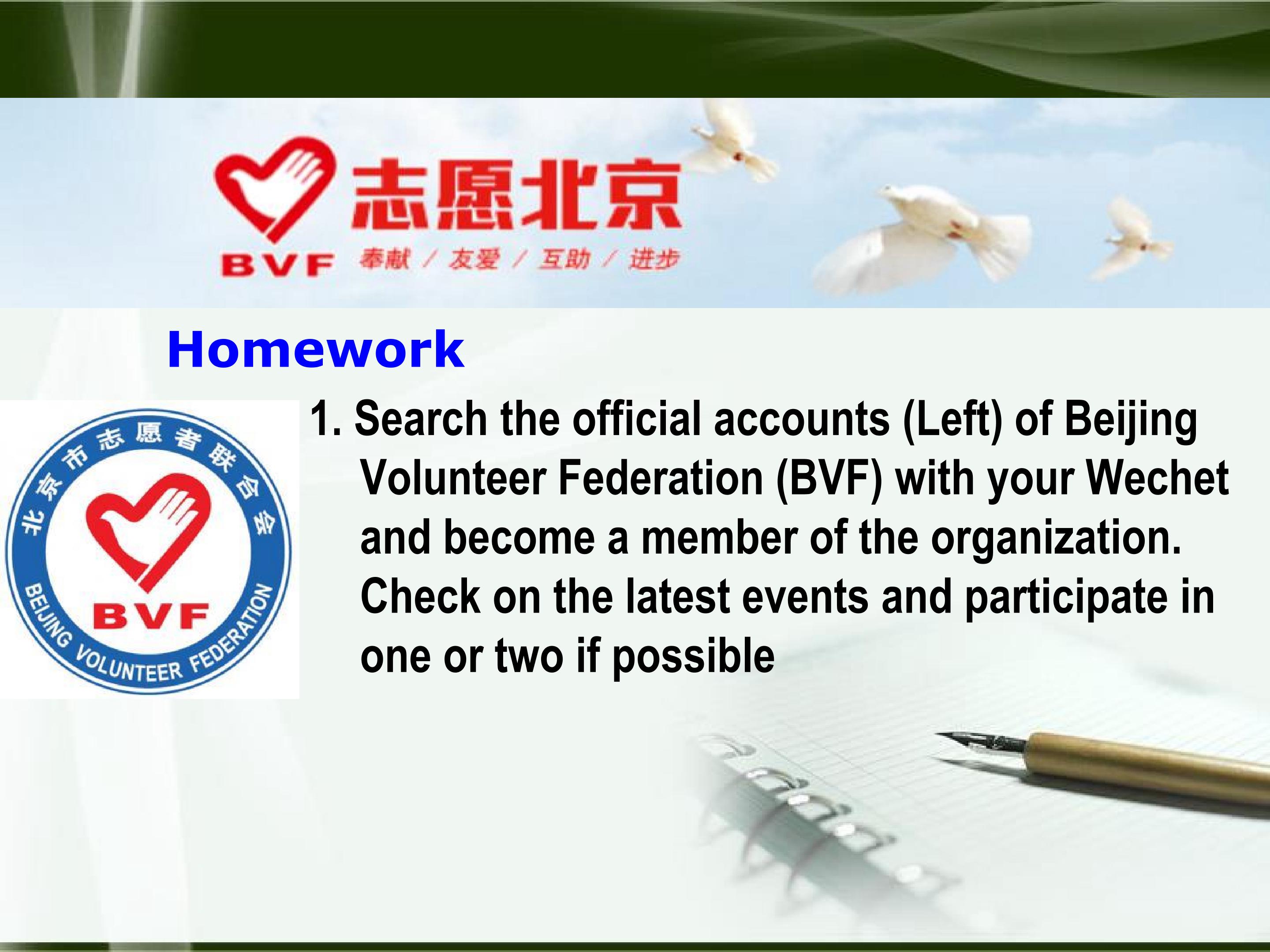 志愿北京

BVF 奉献 / 友爱 / 互助 / 进步

Homework

北京市志愿者联合会

BVF

BEIJING VOLUNTEER FEDERATION

1. Search the official accounts (Left) of Beijing Volunteer Federation (BVF) with your Wechet and become a member of the organization. Check on the latest events and participate in one or two if possible